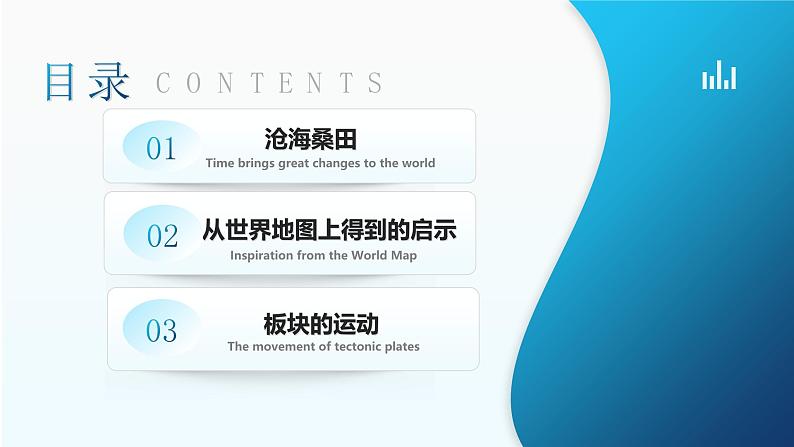 目录 CONTENTS

01 沧海桑田
Time brings great changes to the world

02 从世界地图上得到的启示
Inspiration from the World Map

03 板块的运动
The movement of tectonic plates